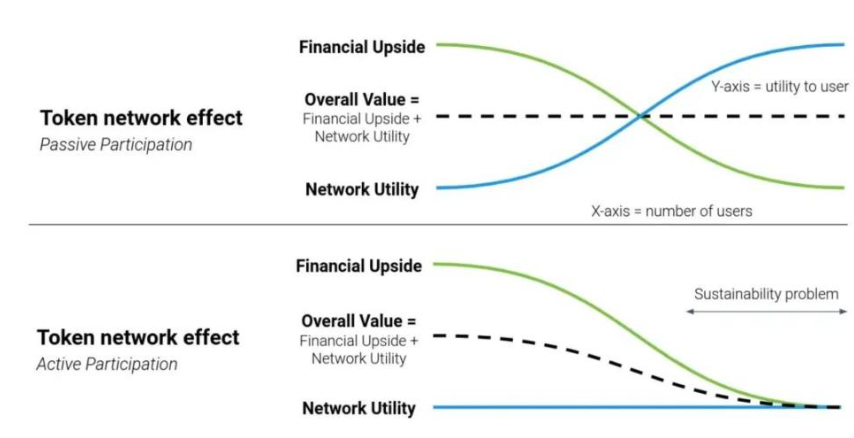 Token network effect
Passive Participation

Financial Upside

Overall Value =
Financial Upside + Network Utility

Network Utility

Y-axis = utility to user

X-axis = number of users

Token network effect
Active Participation

Financial Upside

Overall Value =
Financial Upside + Network Utility

Network Utility

Sustainability problem